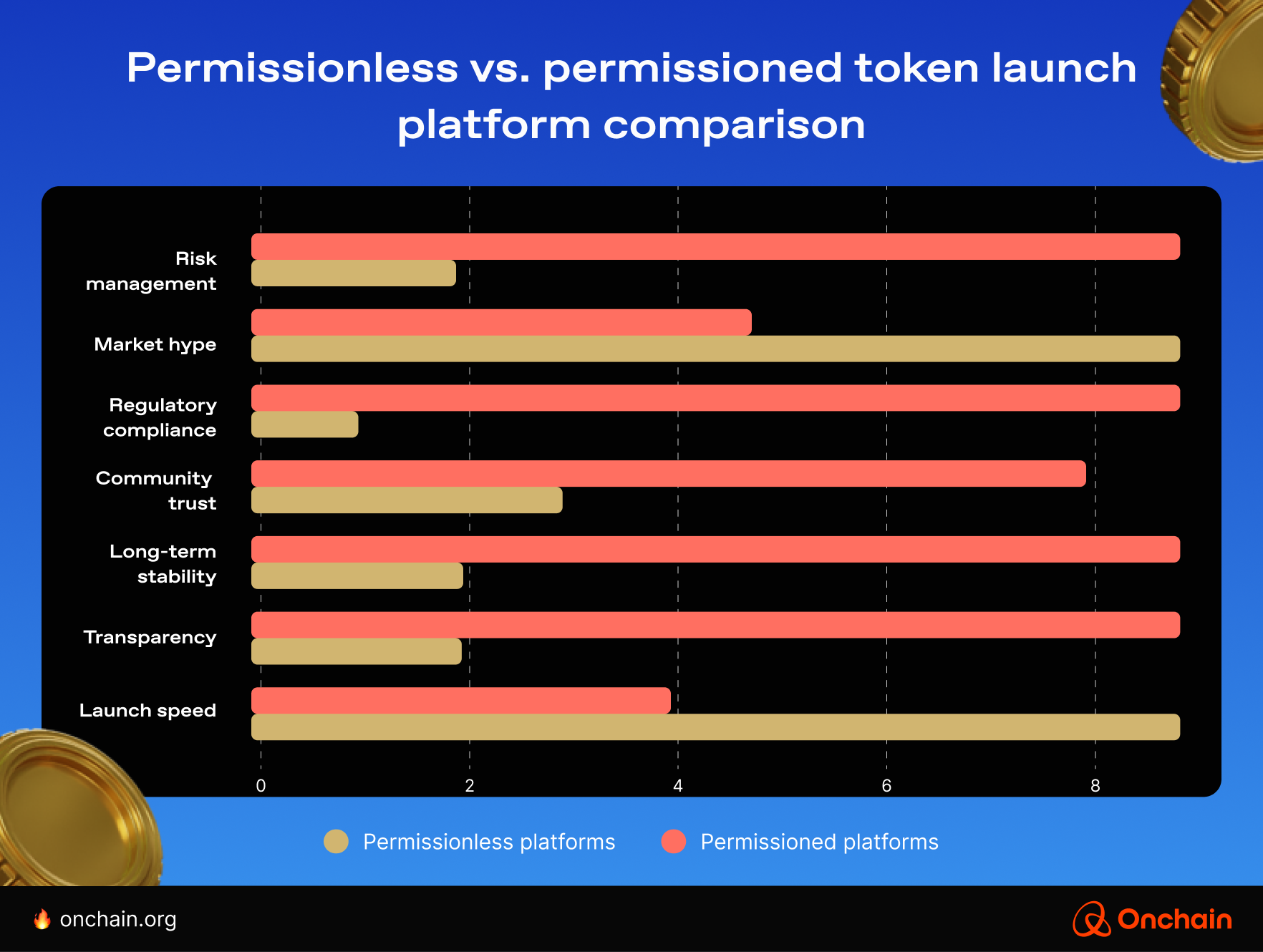 Permissionless vs. permissioned token launch platform comparison

Risk management

Market hype

Regulatory compliance

Community trust

Long-term stability

Transparency

Launch speed

0
2
4
6
8

Permissionless platforms
Permissioned platforms

onchain.org

Onchain